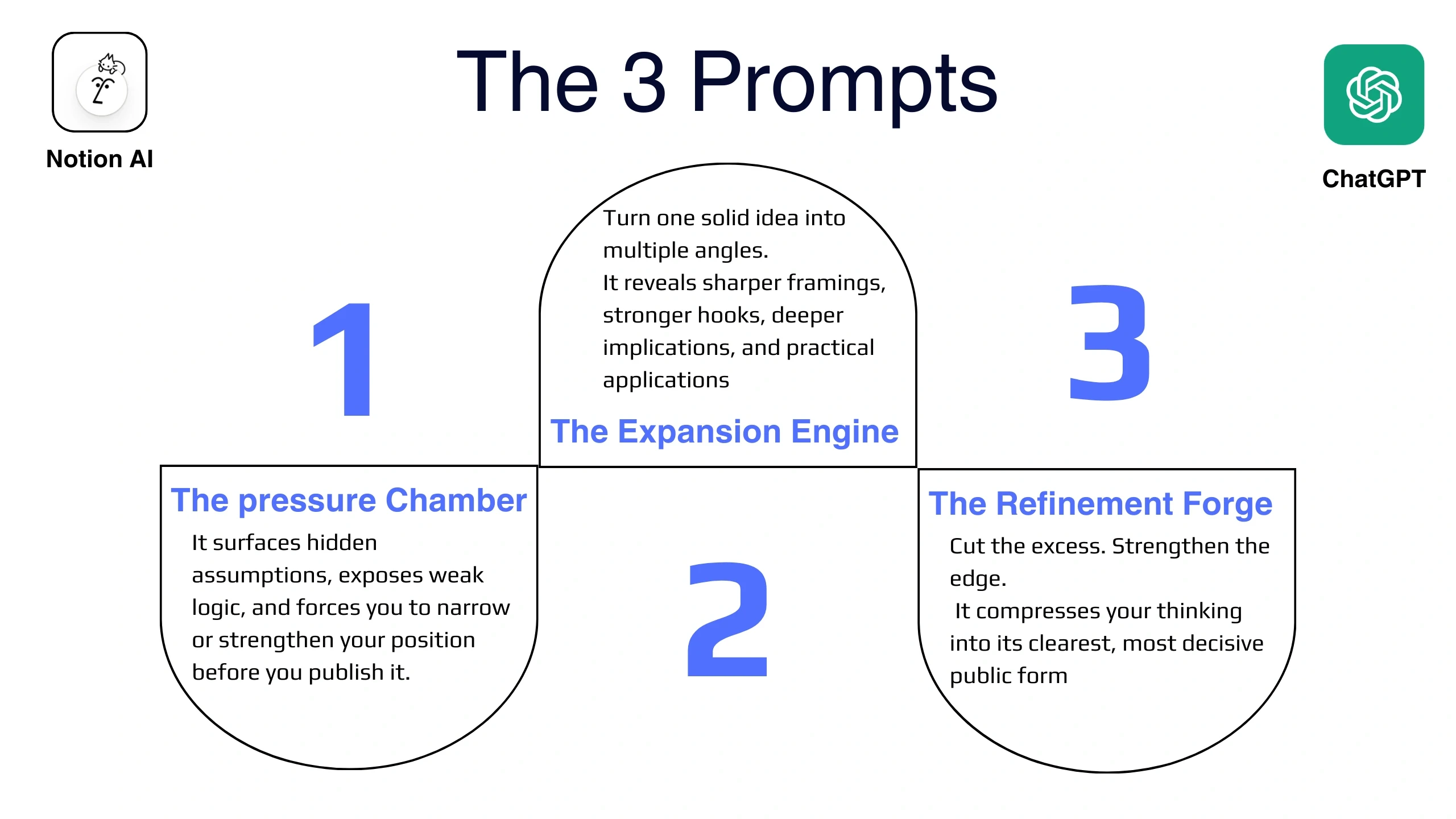 Notion AI

The 3 Prompts

ChatGPT

1

The pressure Chamber

It surfaces hidden assumptions, exposes weak logic, and forces you to narrow or strengthen your position before you publish it.

Turn one solid idea into multiple angles.
It reveals sharper framings, stronger hooks, deeper implications, and practical applications

The Expansion Engine

2

3

The Refinement Forge

Cut the excess. Strengthen the edge.
It compresses your thinking into its clearest, most decisive public form